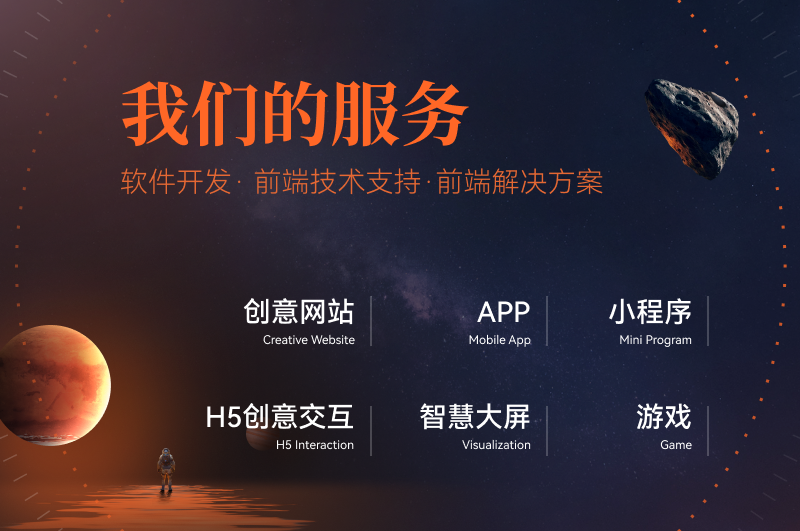 我们的服务

软件开发· 前端技术支持·前端解决方案

创意网站
Creative Website

APP
Mobile App

小程序
Mini Program

H5创意交互
H5 Interaction

智慧大屏
Visualization

游戏
Game